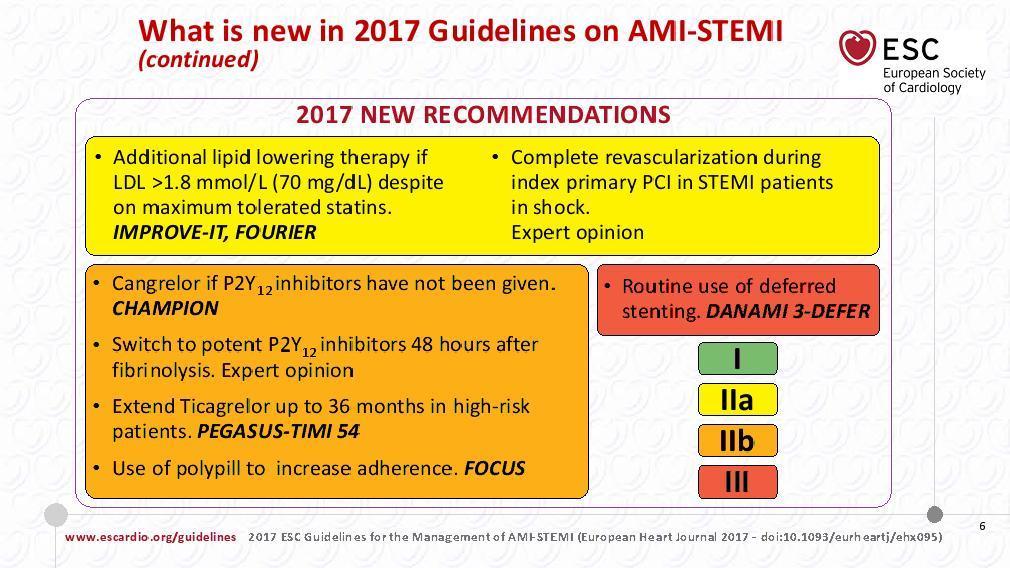 What is new in 2017 Guidelines on AMI-STEMI
(continued)

ESC
European Society of Cardiology

2017 NEW RECOMMENDATIONS

• Additional lipid lowering therapy if LDL >1.8 mmol/L (70 mg/dL) despite on maximum tolerated statins. IMPROVE-IT, FOURIER

• Complete revascularization during index primary PCI in STEMI patients in shock. Expert opinion

• Cangrelor if $P2Y_{12}$ inhibitors have not been given. CHAMPION

• Switch to potent $P2Y_{12}$ inhibitors 48 hours after fibrinolysis. Expert opinion

• Extend Ticagrelor up to 36 months in high-risk patients. PEGASUS-TIMI 54

• Use of polypill to increase adherence. FOCUS

• Routine use of deferred stenting. DANAMI 3-DEFER

I

IIa

IIb

III

www.escardio.org/guidelines 2017 ESC Guidelines for the Management of AMI-STEMI (European Heart Journal 2017 - doi:10.1093/eurheartj/ehx095)

6